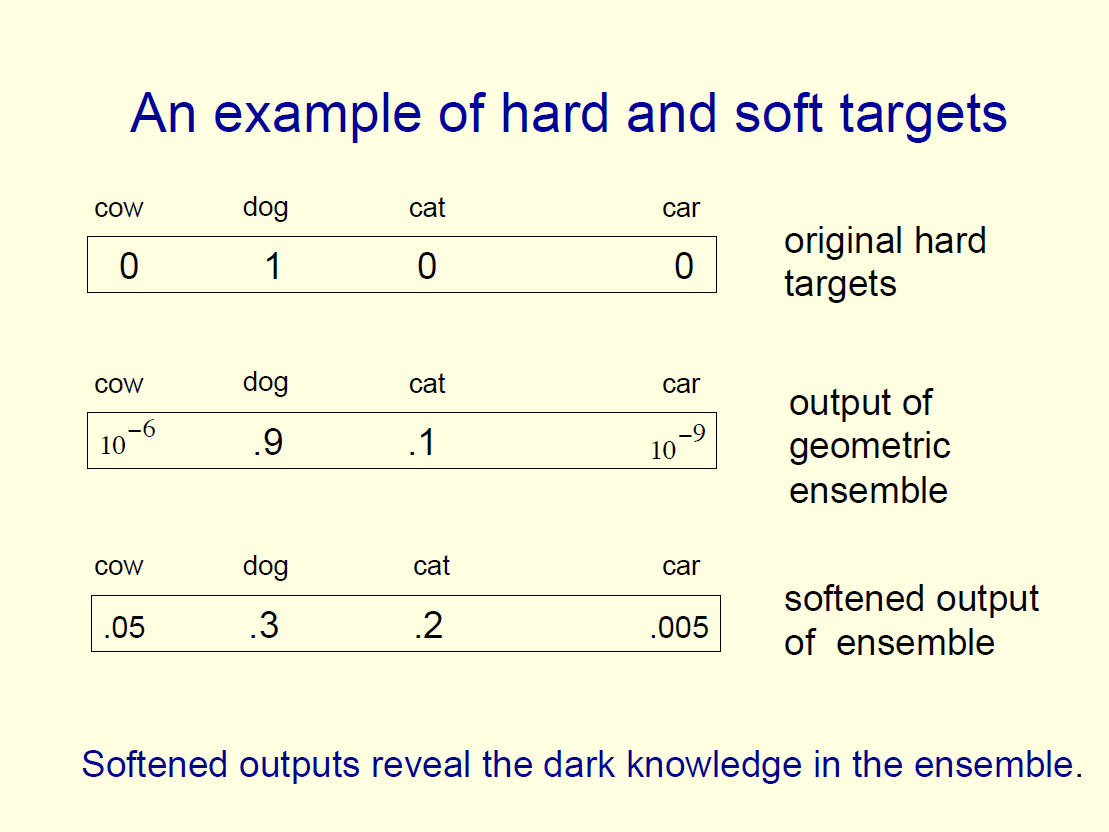 An example of hard and soft targets

| cow | dog | cat | car |
|---|---|---|---|
| 0 | 1 | 0 | 0 |

original hard targets

| cow | dog | cat | car |
|---|---|---|---|
| $10^{-6}$ | .9 | .1 | $10^{-9}$ |

output of geometric ensemble

| cow | dog | cat | car |
|---|---|---|---|
| .05 | .3 | .2 | .005 |

softened output of ensemble

Softened outputs reveal the dark knowledge in the ensemble.